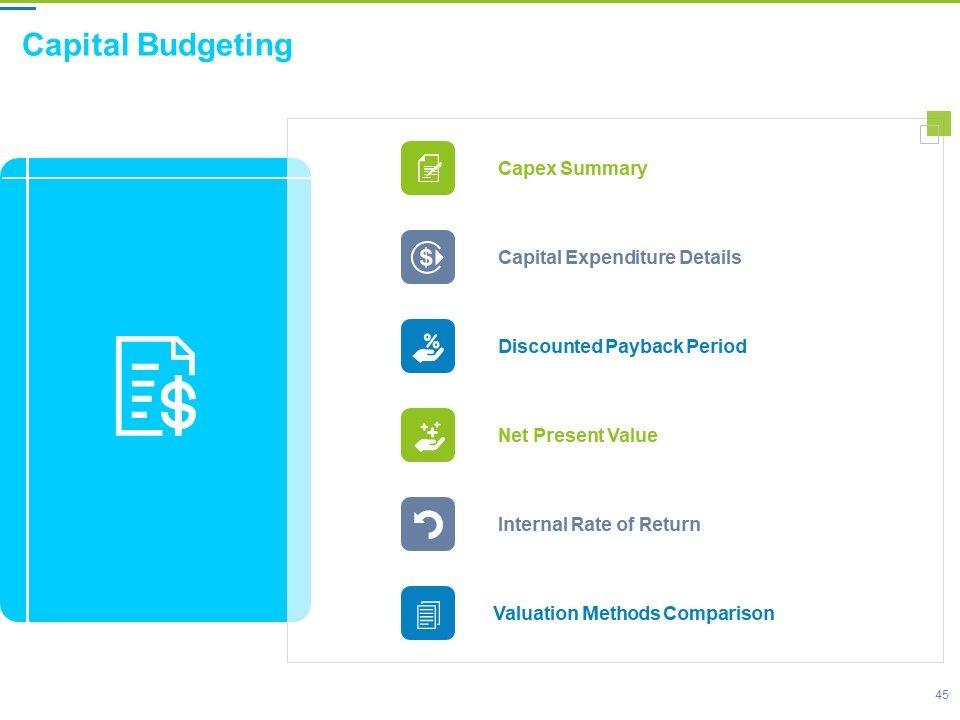 Capital Budgeting

Capex Summary

Capital Expenditure Details

Discounted Payback Period

Net Present Value

Internal Rate of Return

Valuation Methods Comparison

45